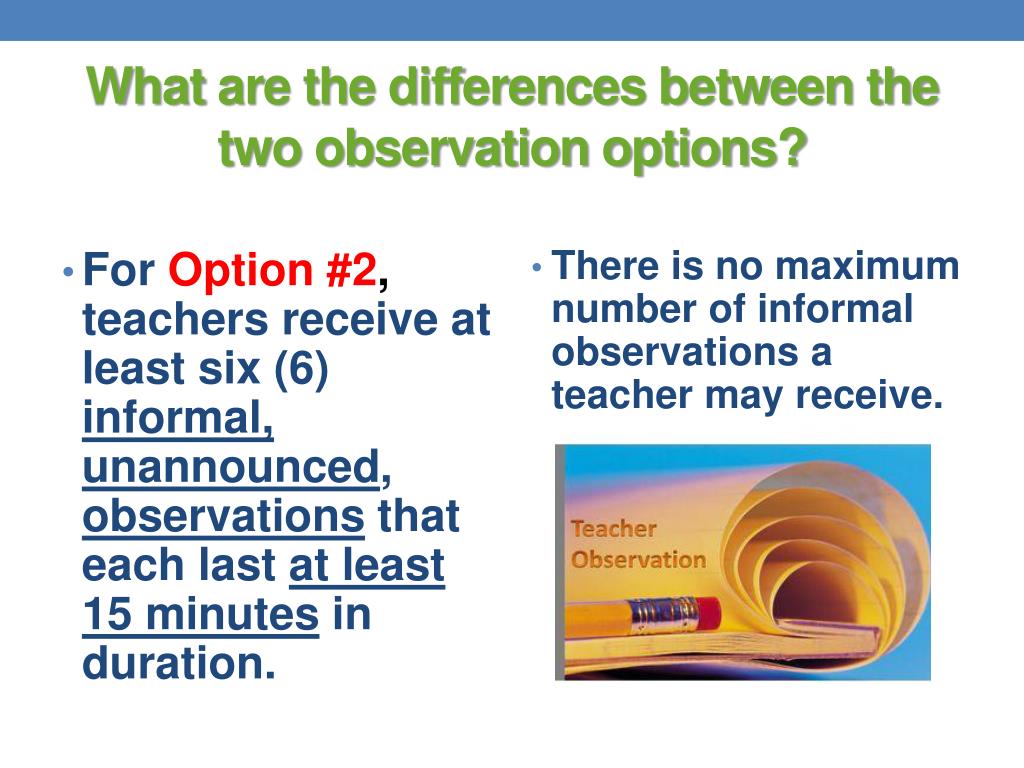 What are the differences between the two observation options?

• For Option #2, teachers receive at least six (6) informal, unannounced, observations that each last at least 15 minutes in duration.

• There is no maximum number of informal observations a teacher may receive.

Teacher Observation